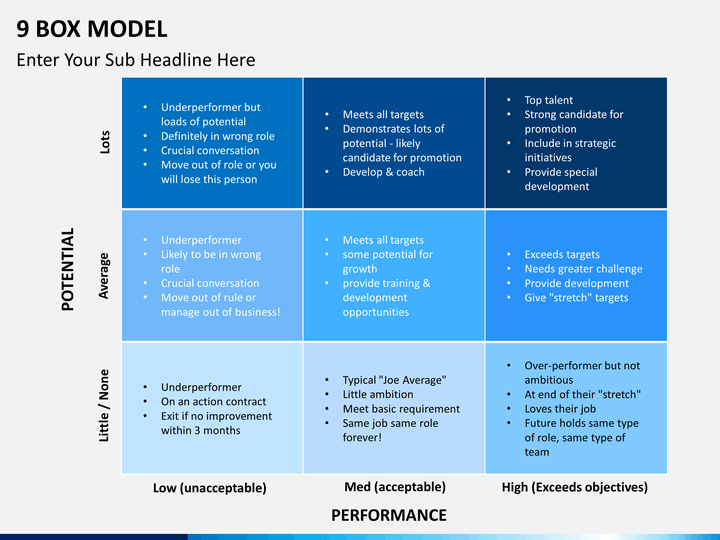 9 BOX MODEL

Enter Your Sub Headline Here

POTENTIAL

Lots

- Underperformer but loads of potential
- Definitely in wrong role
- Crucial conversation
- Move out of role or you will lose this person

- Meets all targets
- Demonstrates lots of potential - likely candidate for promotion
- Develop & coach

- Top talent
- Strong candidate for promotion
- Include in strategic initiatives
- Provide special development

Average

- Underperformer
- Likely to be in wrong role
- Crucial conversation
- Move out of rule or manage out of business!

- Meets all targets
- some potential for growth
- provide training & development opportunities

- Exceeds targets
- Needs greater challenge
- Provide development
- Give "stretch" targets

Little / None

- Underperformer
- On an action contract
- Exit if no improvement within 3 months

- Typical "Joe Average"
- Little ambition
- Meet basic requirement
- Same job same role forever!

- Over-performer but not ambitious
- At end of their "stretch"
- Loves their job
- Future holds same type of role, same type of team

Low (unacceptable)

Med (acceptable)

High (Exceeds objectives)

PERFORMANCE